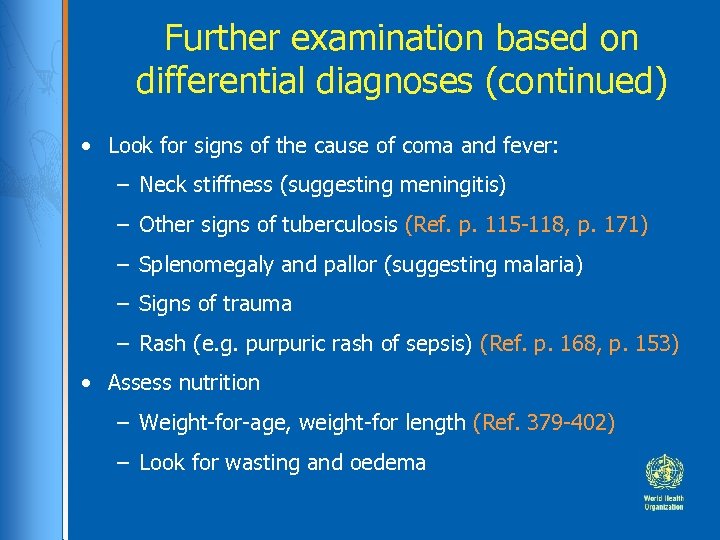 Further examination based on differential diagnoses (continued)

• Look for signs of the cause of coma and fever:
– Neck stiffness (suggesting meningitis)
– Other signs of tuberculosis (Ref. p. 115-118, p. 171)
– Splenomegaly and pallor (suggesting malaria)
– Signs of trauma
– Rash (e.g. purpuric rash of sepsis) (Ref. p. 168, p. 153)
• Assess nutrition
– Weight-for-age, weight-for length (Ref. 379-402)
– Look for wasting and oedema

World Health Organization